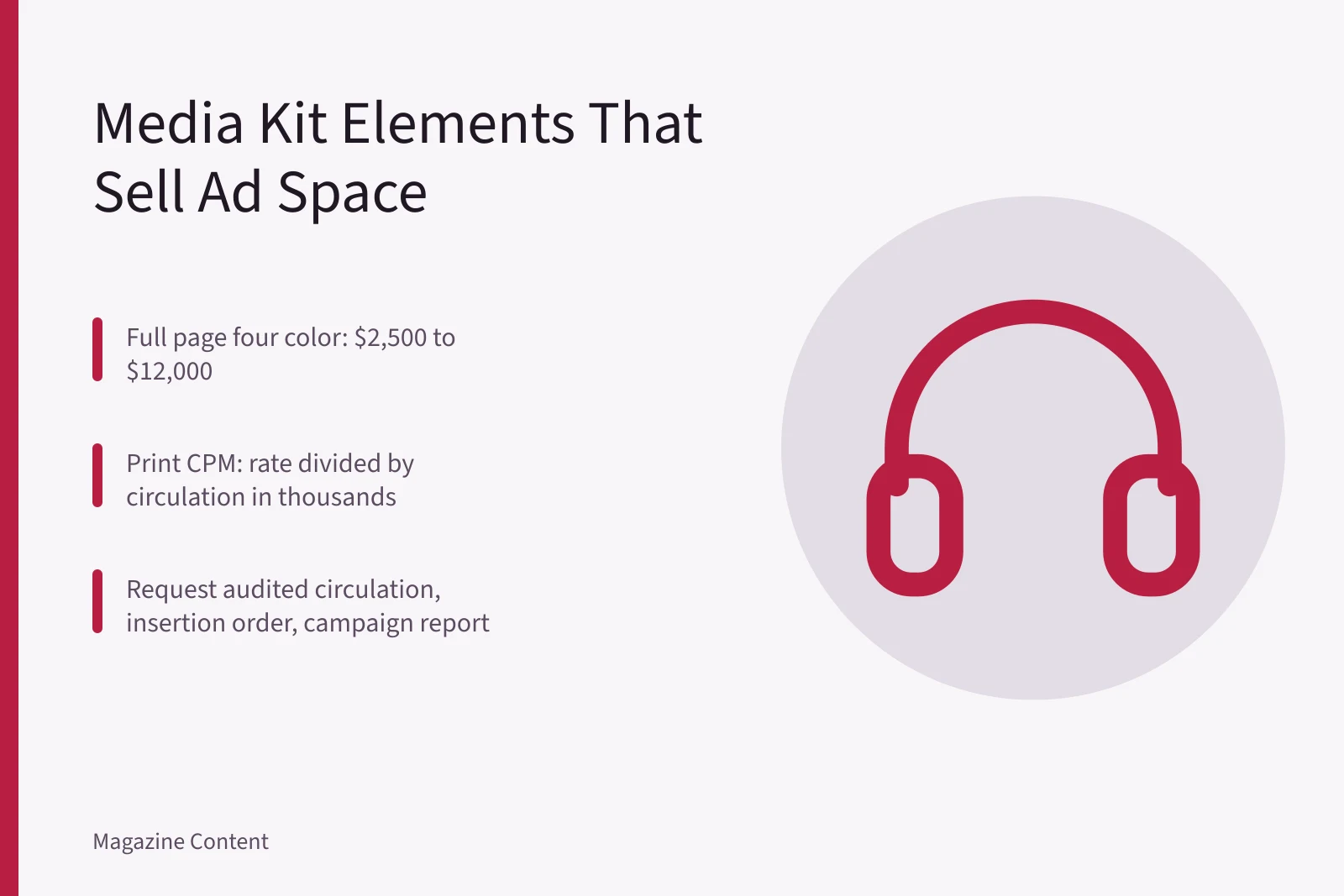 Media Kit Elements That Sell Ad Space

Full page four color: \$2,500 to \$12,000

Print CPM: rate divided by circulation in thousands

Request audited circulation, insertion order, campaign report

Magazine Content